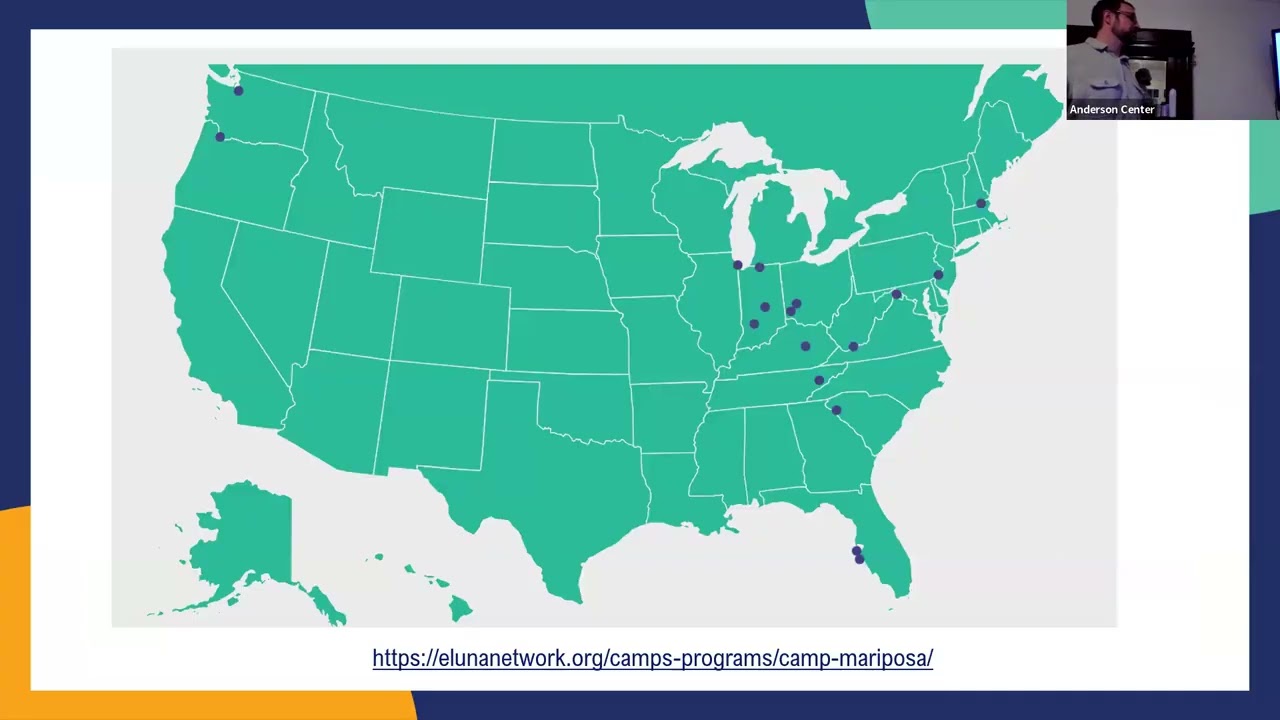 Anderson Center

https://elunanetwork.org/camps-programs/camp-mariposa/